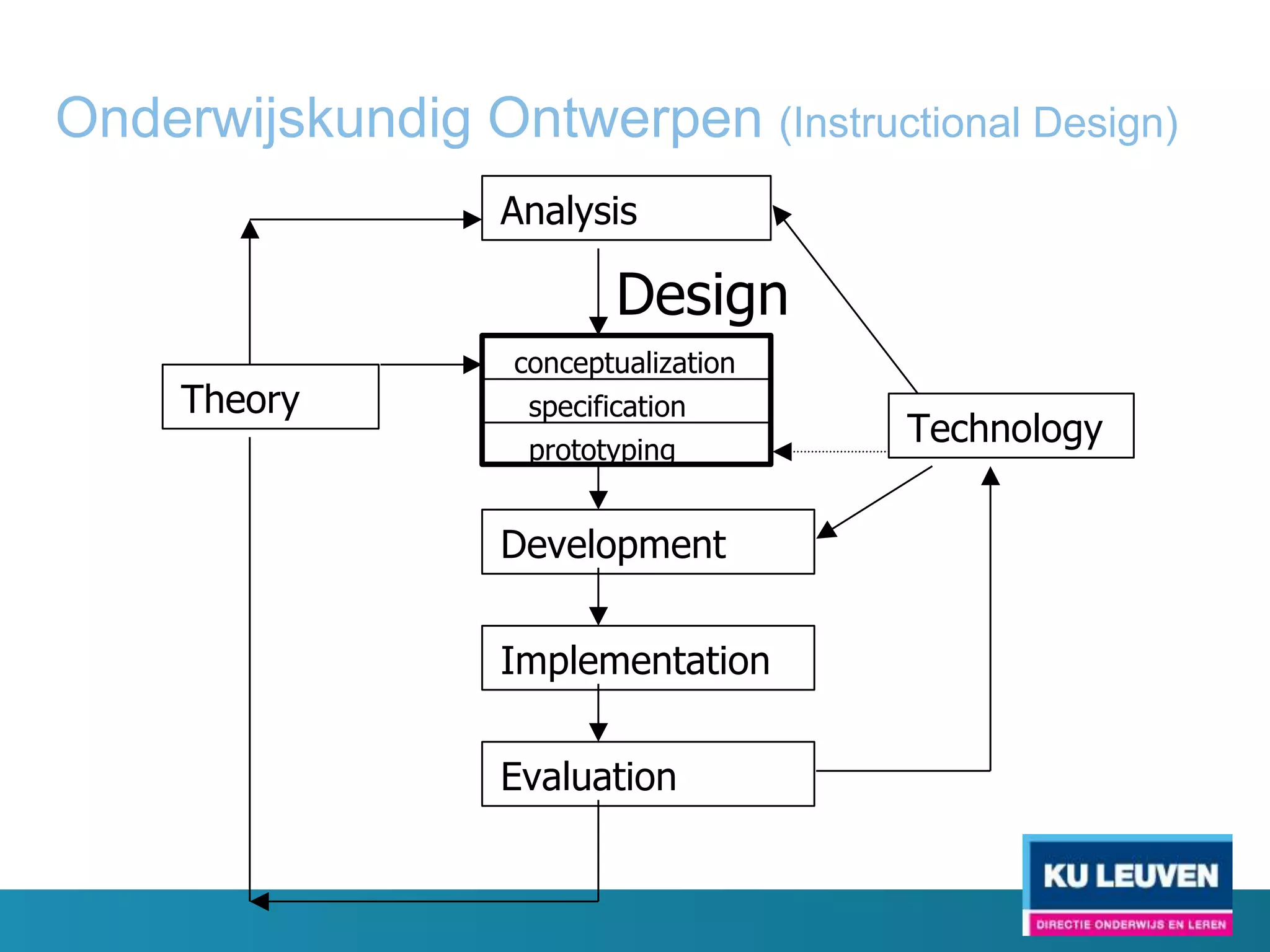 Onderwijskundig Ontwerpen (Instructional Design)

Analysis

Design

Theory

conceptualization
specification
prototyping

Technology

Development

Implementation

Evaluation

KU LEUVEN
DIRECTIE ONDERWIJS EN LEREN